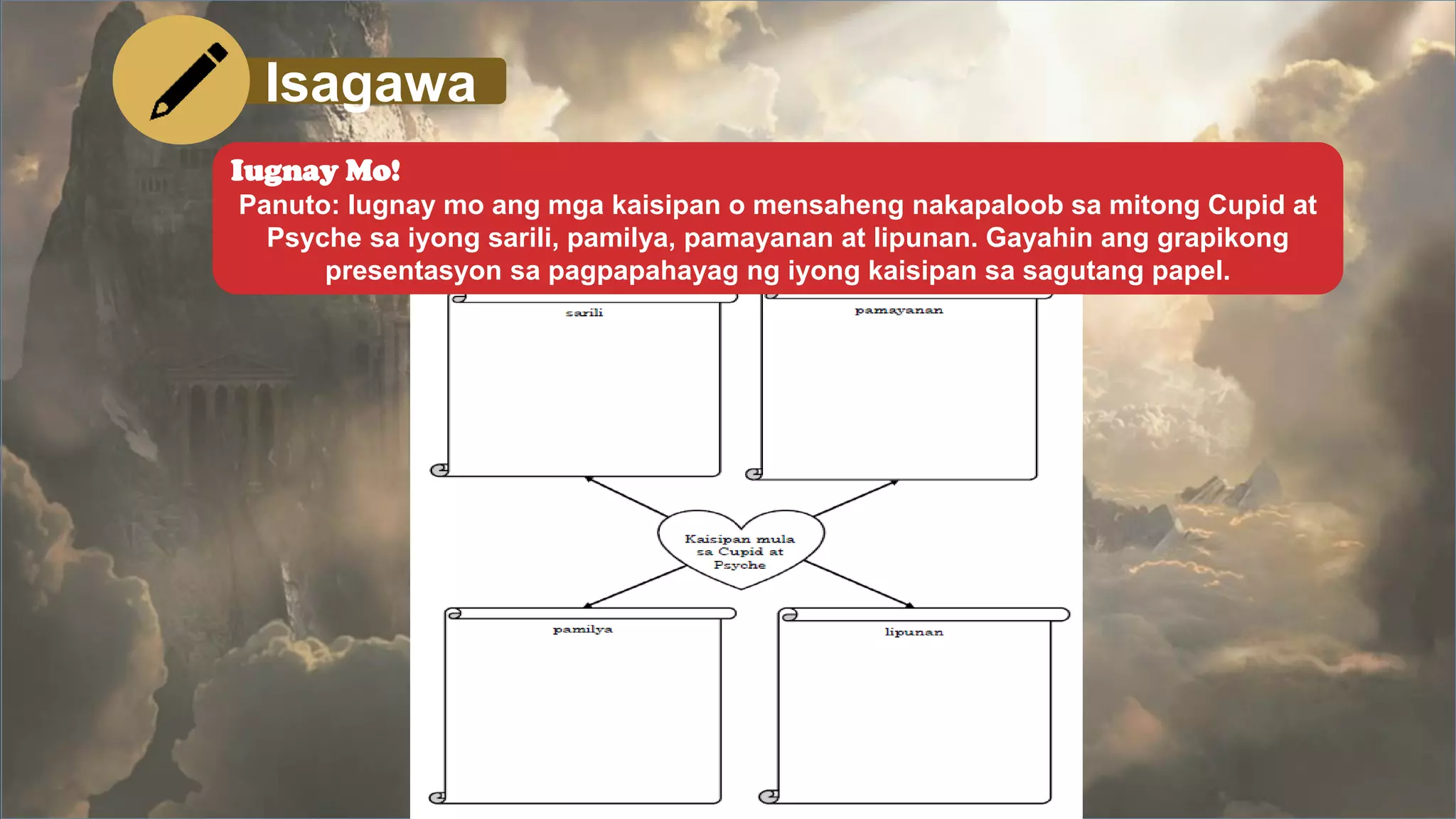 Isagawa

Iugnay Mo!

Panuto: Iugnay mo ang mga kaisipan o mensaheng nakapaloob sa mitong Cupid at Psyche sa iyong sarili, pamilya, pamayanan at lipunan. Gayahin ang grapikong presentasyon sa pagpapahayag ng iyong kaisipan sa sagutang papel.

sarili

pamayanan

Kaisipan mula sa Cupid at Psyche

pamilya

lipunan